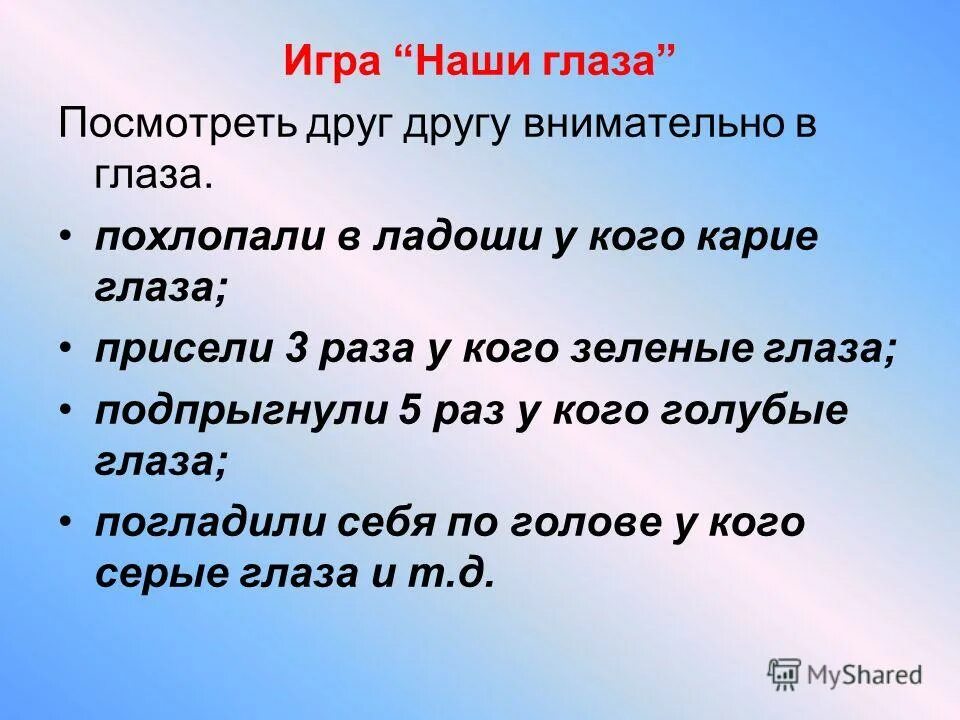 Игра “Наши глаза”

Посмотреть друг другу внимательно в глаза.

• похлопали в ладоши у кого карие глаза;
• присели 3 раза у кого зеленые глаза;
• подпрыгнули 5 раз у кого голубые глаза;
• погладили себя по голове у кого серые глаза и т.д.

MyShared